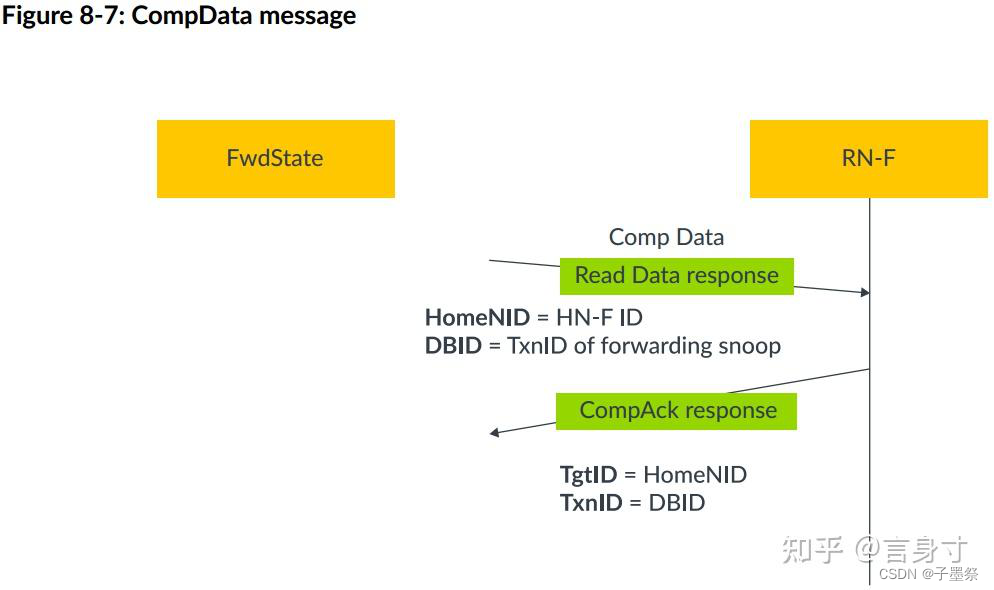 Figure 8-7: CompData message

FwdState

RN-F

Comp Data

Read Data response

HomeNID = HN-F ID
DBID = TxnID of forwarding snoop

CompAck response

TgtID = HomeNID
TxnID = DBID

知乎 @言身寸

CSDN @子墨祭